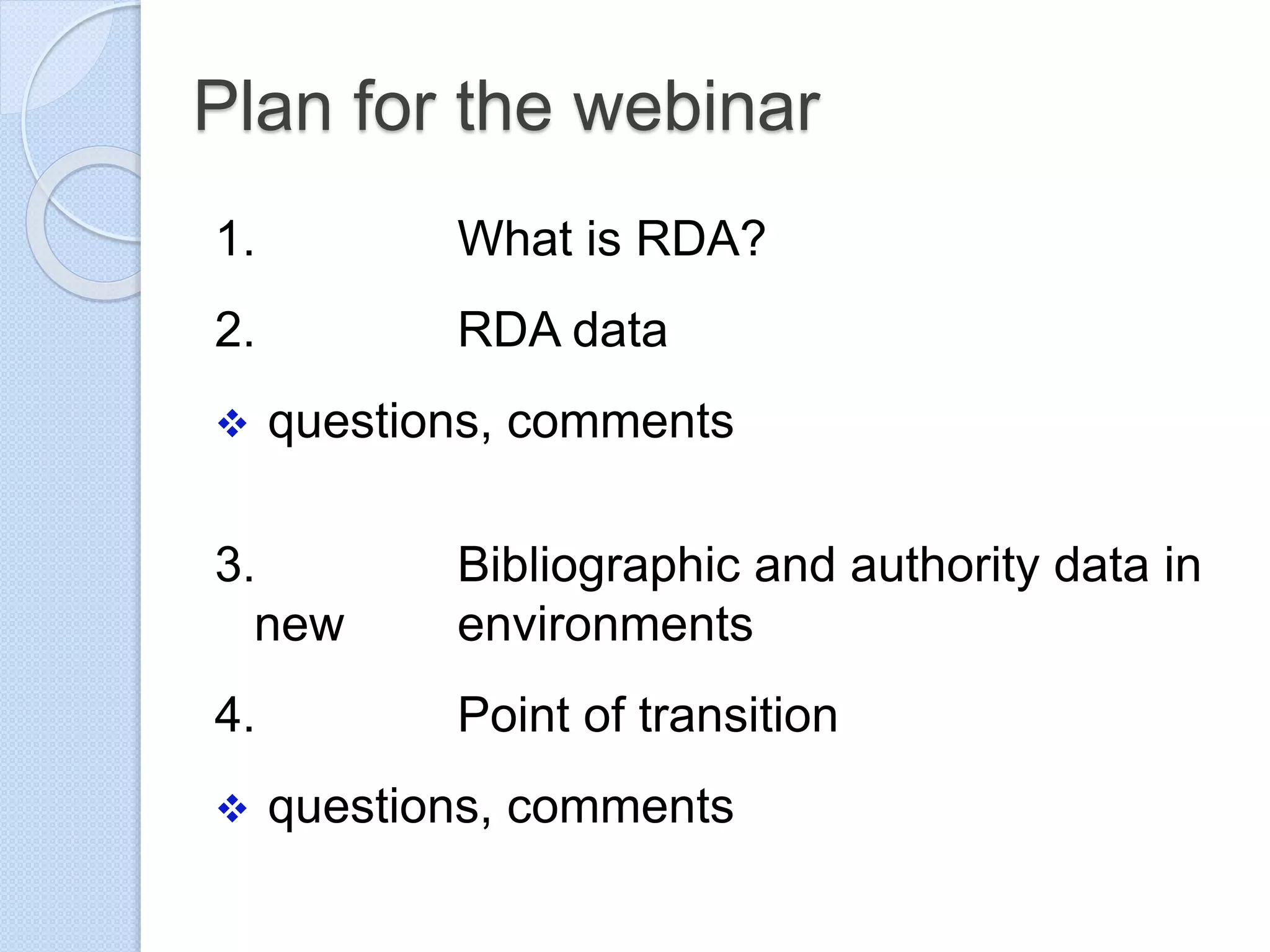 Plan for the webinar

1. What is RDA?

2. RDA data

❖ questions, comments

3. Bibliographic and authority data in new environments

4. Point of transition

❖ questions, comments